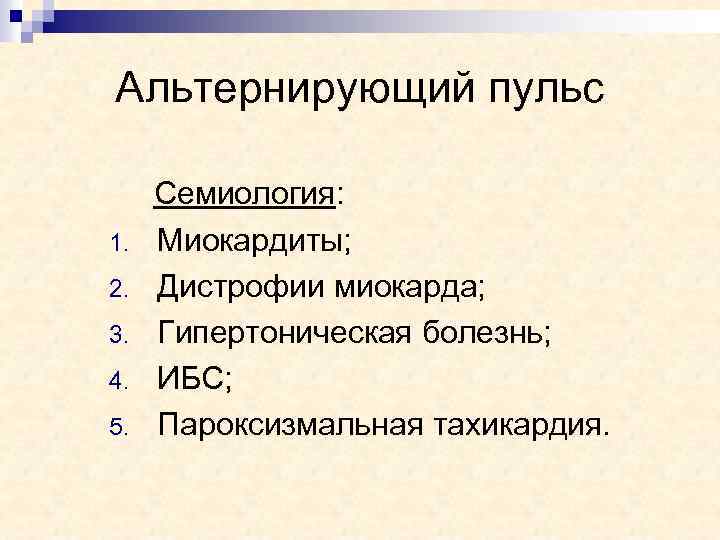 Альтернирующий пульс

Семиология:

1. Миокардиты;
2. Дистрофии миокарда;
3. Гипертоническая болезнь;
4. ИБС;
5. Пароксизмальная тахикардия.